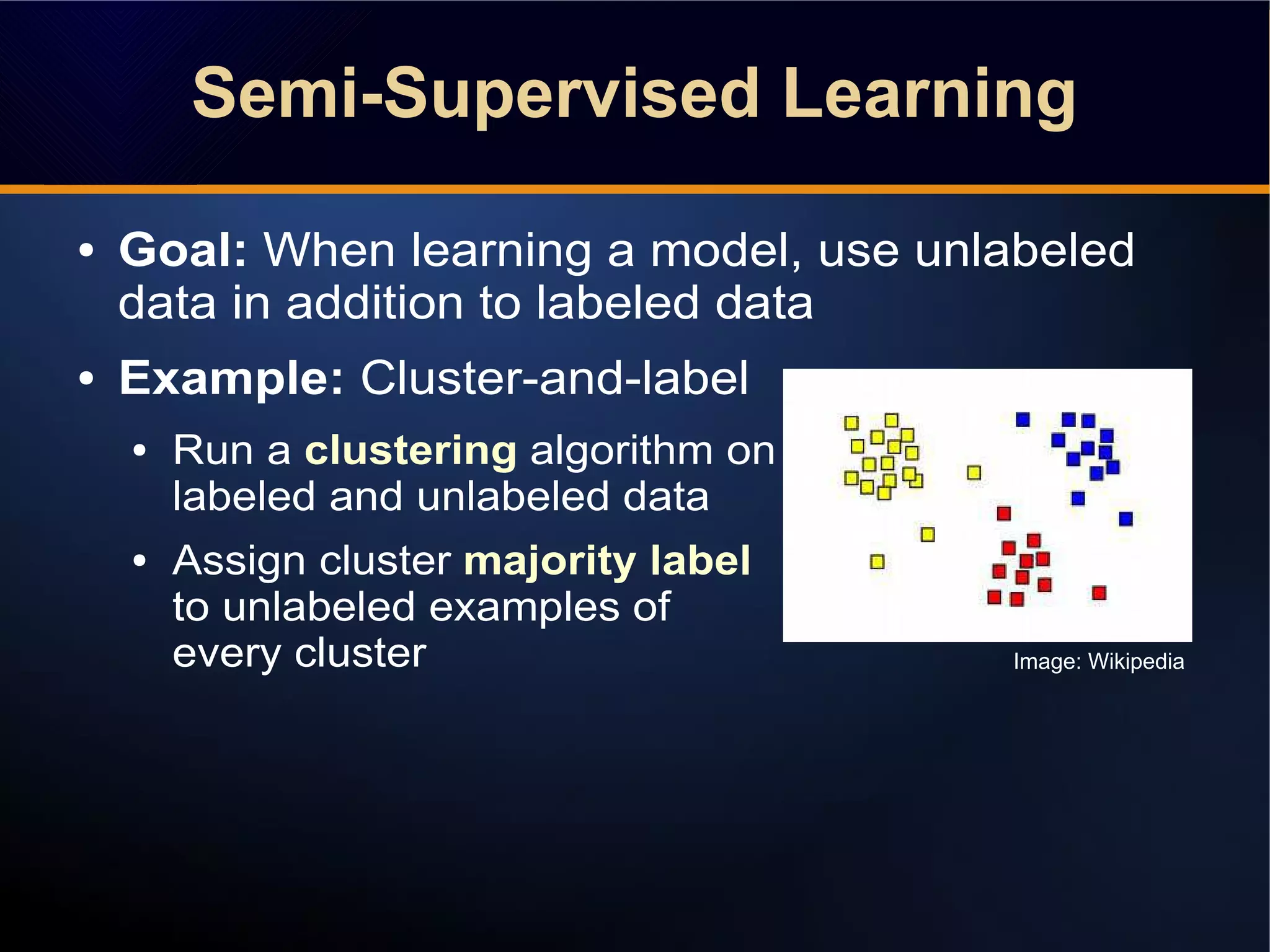 Semi-Supervised Learning

• Goal: When learning a model, use unlabeled data in addition to labeled data

• Example: Cluster-and-label

• Run a clustering algorithm on labeled and unlabeled data

• Assign cluster majority label to unlabeled examples of every cluster

Image: Wikipedia